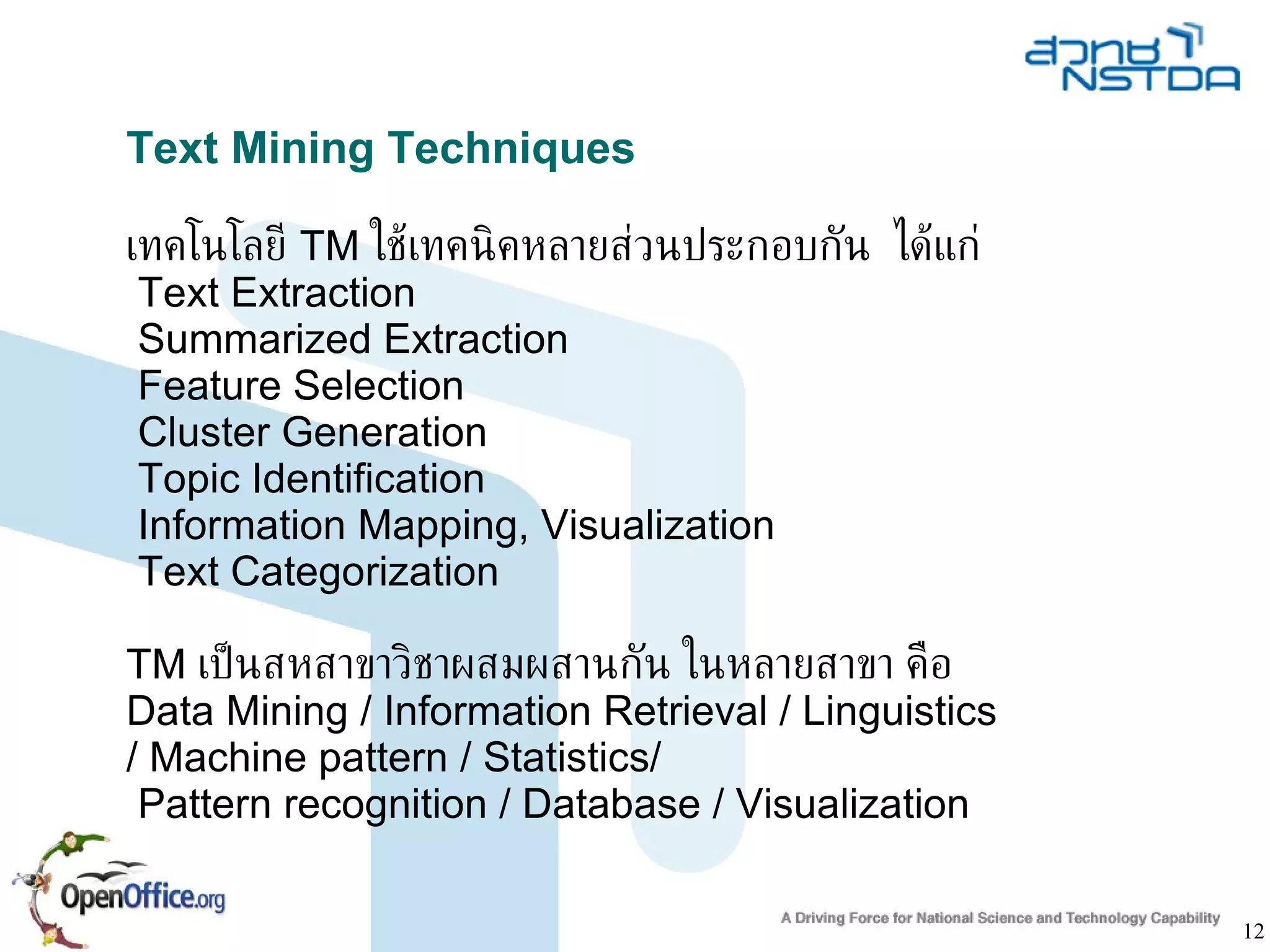 สวทช NSTDA

Text Mining Techniques

เทคโนโลยี TM ใช้เทคนิคหลายส่วนประกอบกัน ได้แก่
Text Extraction
Summarized Extraction
Feature Selection
Cluster Generation
Topic Identification
Information Mapping, Visualization
Text Categorization

TM เป็นสหสาขาวิชาผสมผสานกัน ในหลายสาขา คือ Data Mining / Information Retrieval / Linguistics / Machine pattern / Statistics/
Pattern recognition / Database / Visualization

OpenOffice.org

A Driving Force for National Science and Technology Capability

12